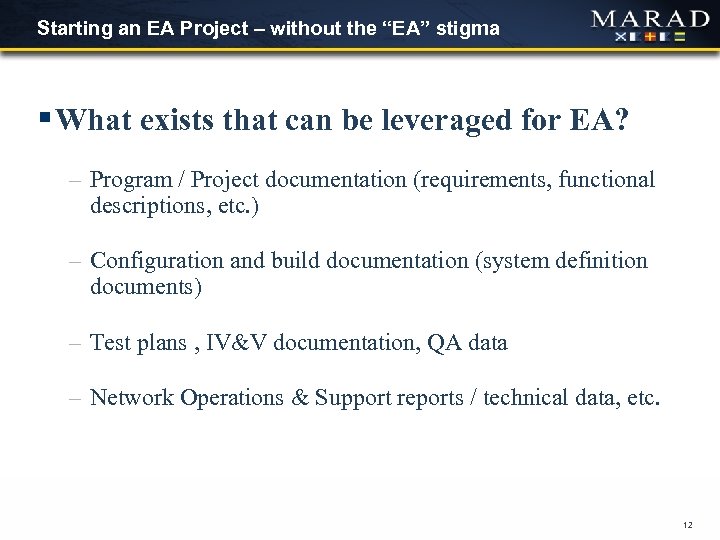 Starting an EA Project – without the "EA" stigma

MARAD

▪ What exists that can be leveraged for EA?

– Program / Project documentation (requirements, functional descriptions, etc.)

– Configuration and build documentation (system definition documents)

– Test plans , IV&V documentation, QA data

– Network Operations & Support reports / technical data, etc.

12